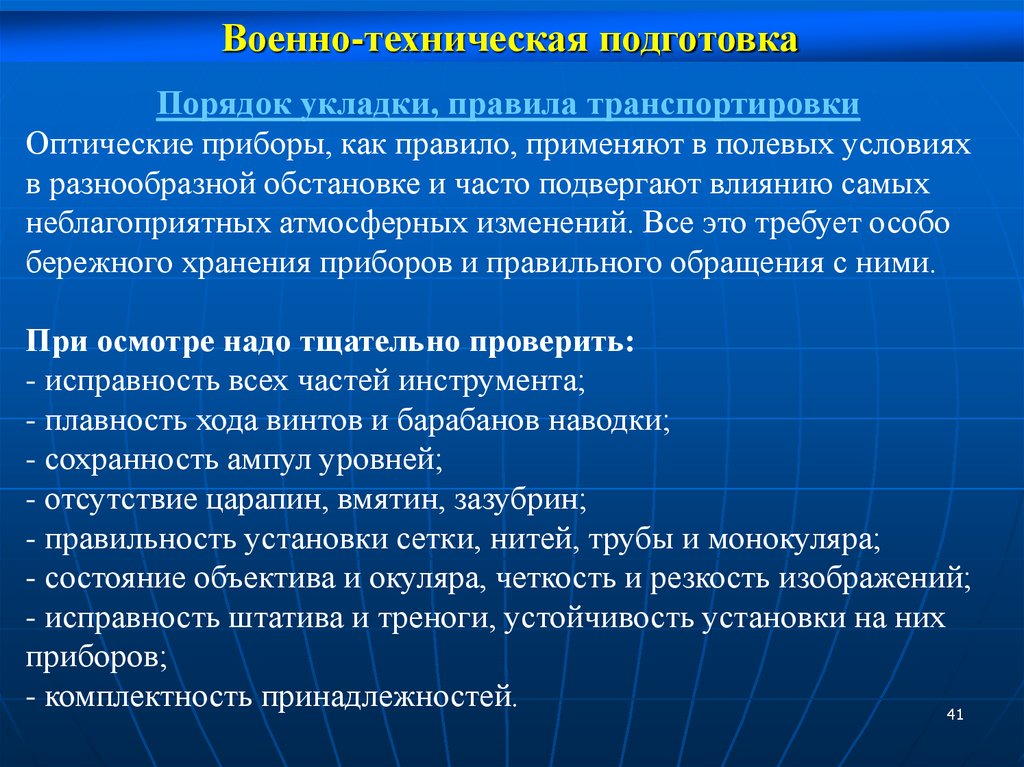 Военно-техническая подготовка

Порядок укладки, правила транспортировки

Оптические приборы, как правило, применяют в полевых условиях в разнообразной обстановке и часто подвергают влиянию самых неблагоприятных атмосферных изменений. Все это требует особо бережного хранения приборов и правильного обращения с ними.

При осмотре надо тщательно проверить:
- исправность всех частей инструмента;
- плавность хода винтов и барабанов наводки;
- сохранность ампул уровней;
- отсутствие царапин, вмятин, зазубрин;
- правильность установки сетки, нитей, трубы и монокуляра;
- состояние объектива и окуляра, четкость и резкость изображений;
- исправность штатива и треноги, устойчивость установки на них приборов;
- комплектность принадлежностей.

41